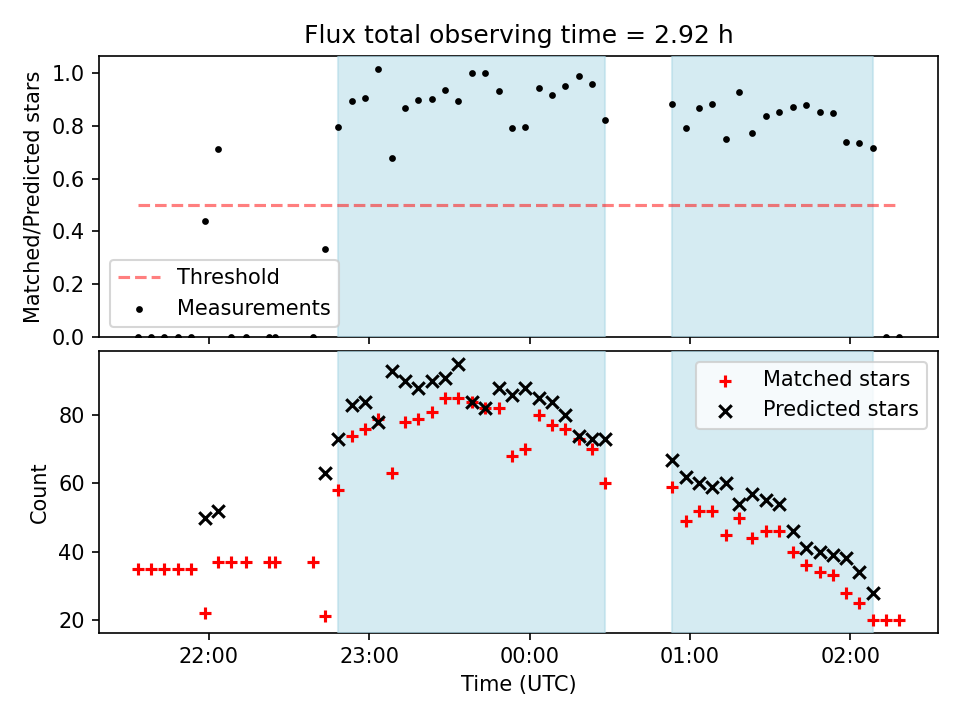 Flux total observing time = 2.92 h

Matched/Predicted stars

1.0
0.8
0.6
0.4
0.2
0.0

Threshold
Measurements

Count

80
60
40
20

Matched stars
Predicted stars

22:00
23:00
00:00
01:00
02:00

Time (UTC)